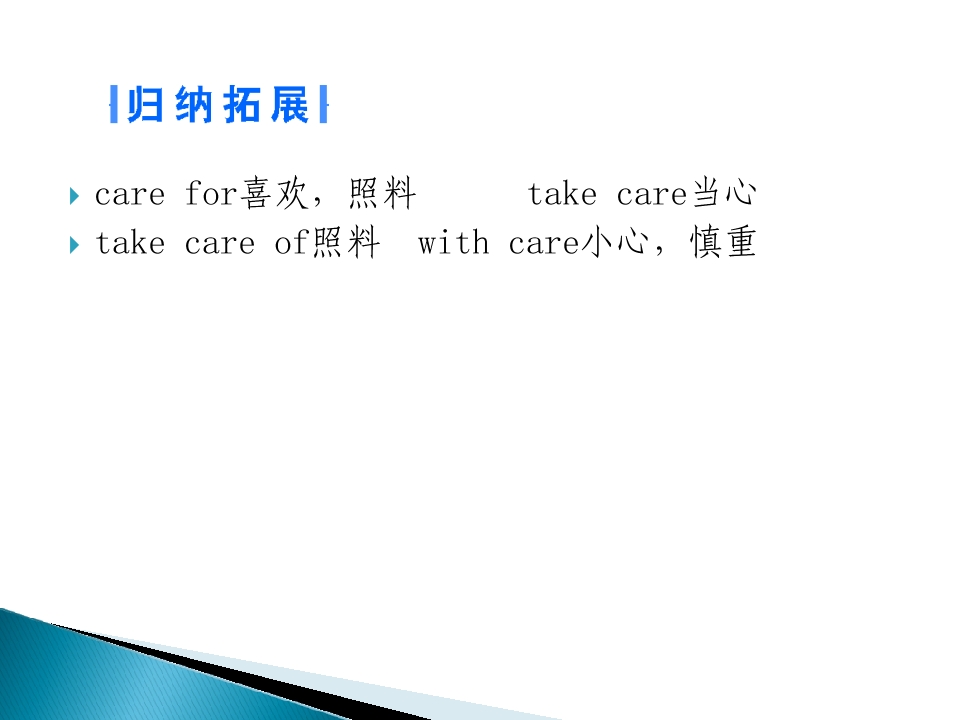 归纳拓展

▸ care for喜欢，照料 take care当心
▸ take care of照料 with care小心，慎重